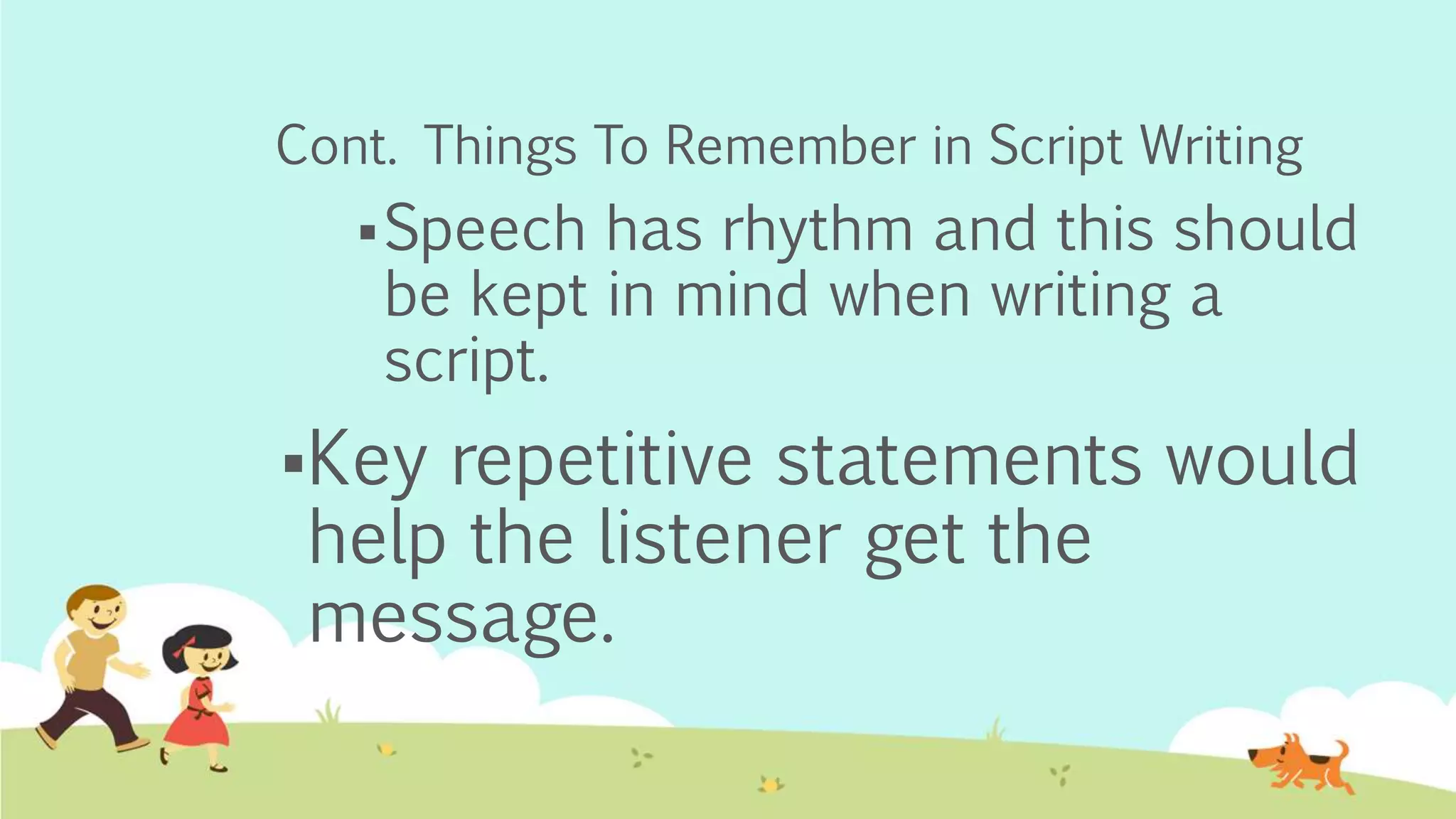 Cont. Things To Remember in Script Writing

▪Speech has rhythm and this should be kept in mind when writing a script.

▪Key repetitive statements would help the listener get the message.